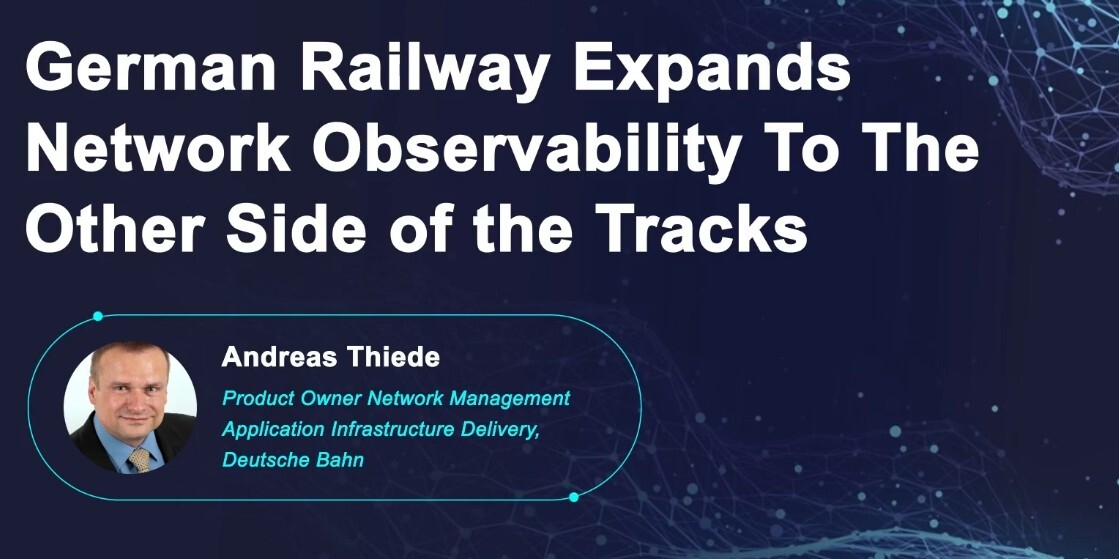 German Railway Expands Network Observability To The Other Side of the Tracks

Andreas Thiede

Product Owner Network Management Application Infrastructure Delivery, Deutsche Bahn